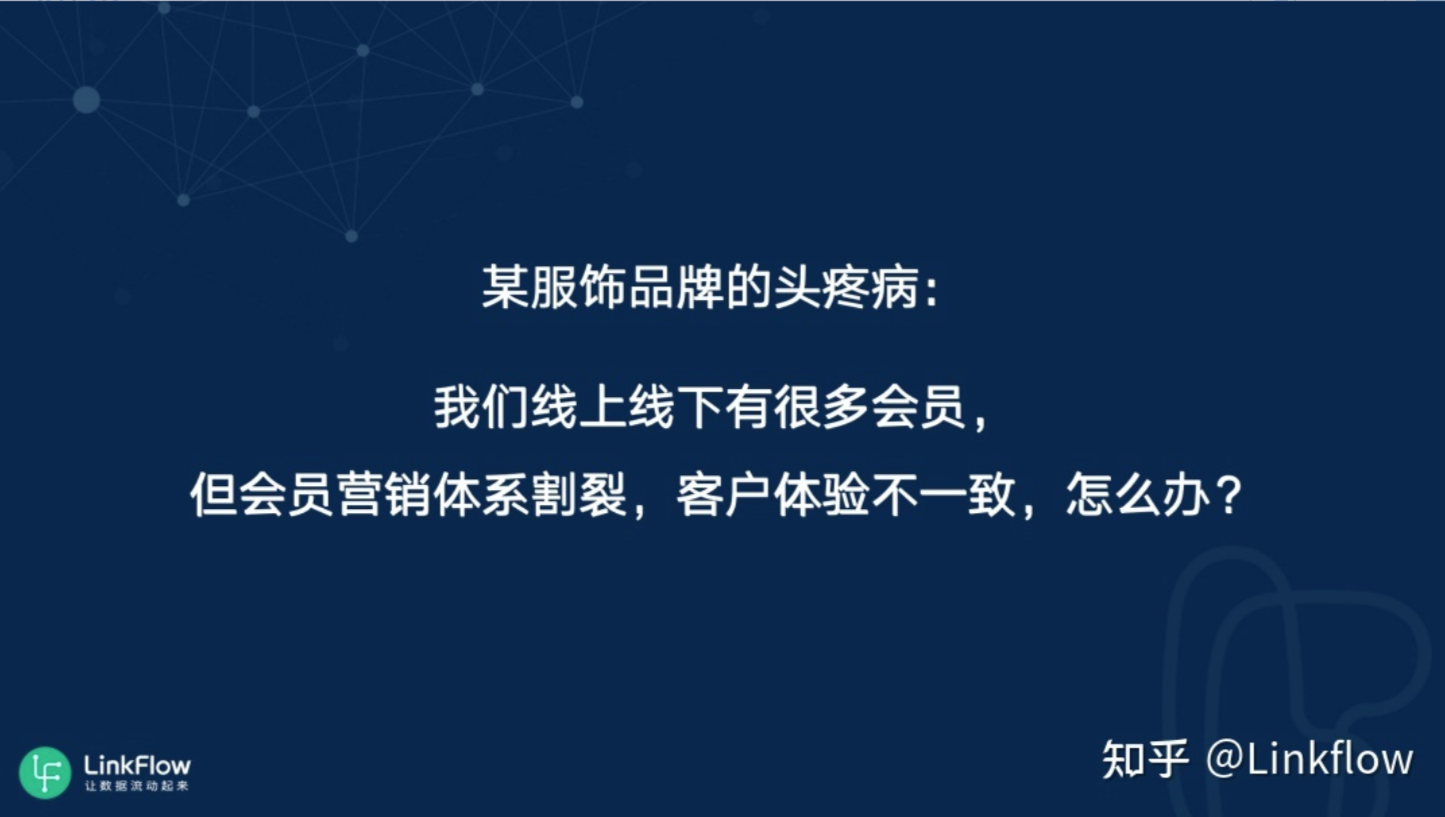 某服饰品牌的头疼病：

我们线上线下有很多会员，
但会员营销体系割裂，客户体验不一致，怎么办？

LinkFlow
让数据流动起来

知乎 @Linkflow